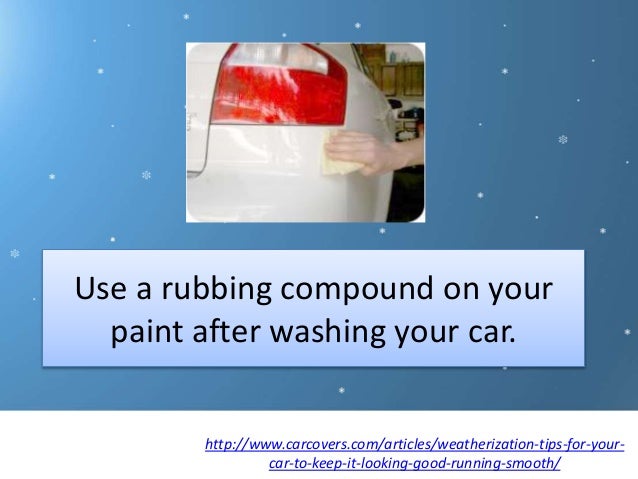 Use a rubbing compound on your paint after washing your car.

http://www.carcovers.com/articles/weatherization-tips-for-your-car-to-keep-it-looking-good-running-smooth/